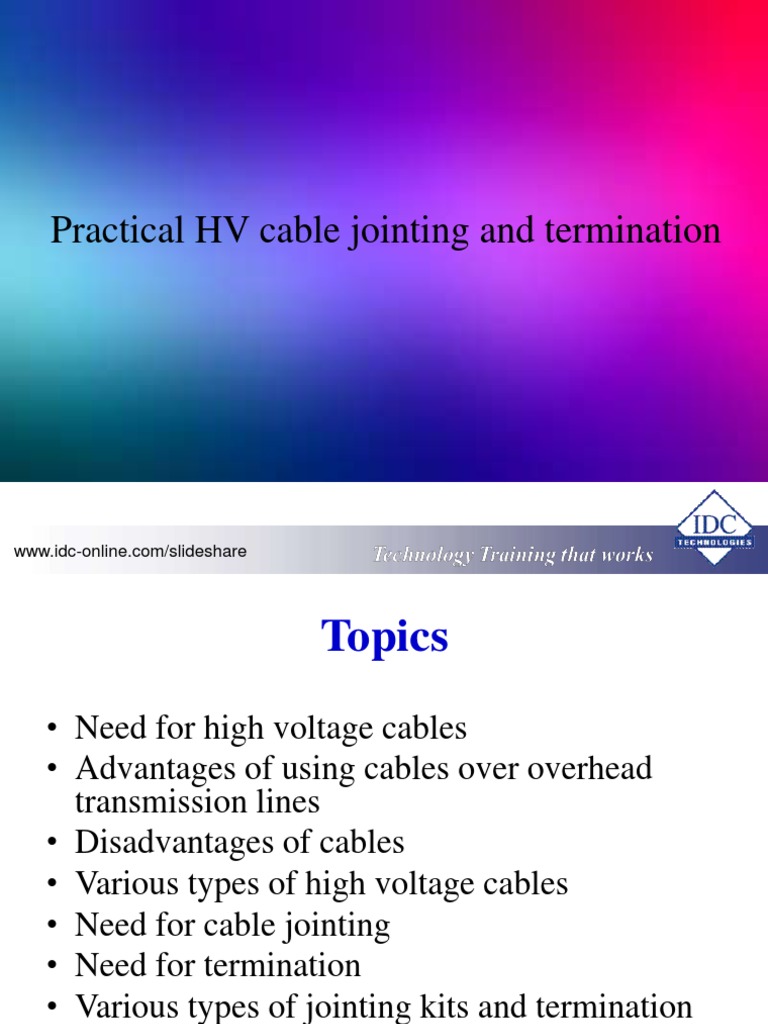 Practical HV cable jointing and termination

www.idc-online.com/slideshare

Technology Training that works

IDC
TECHNOLOGIES

Topics

• Need for high voltage cables
• Advantages of using cables over overhead transmission lines
• Disadvantages of cables
• Various types of high voltage cables
• Need for cable jointing
• Need for termination
• Various types of jointing kits and termination